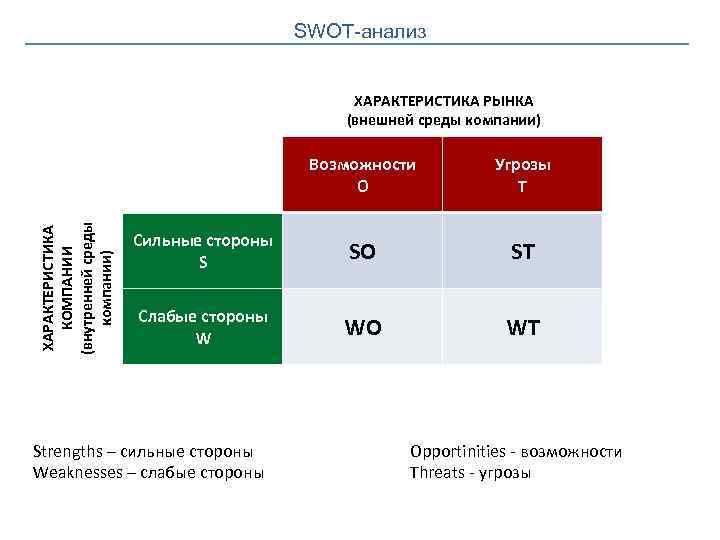 SWOT-анализ

ХАРАКТЕРИСТИКА РЫНКА
(внешней среды компании)

ХАРАКТЕРИСТИКА КОМПАНИИ (внутренней среды компании)

| | Возможности O | Угрозы T |
|---|---|---|
| Сильные стороны S | SO | ST |
| Слабые стороны W | WO | WT |

Strengths – сильные стороны
Weaknesses – слабые стороны

Opportinities - возможности
Threats - угрозы